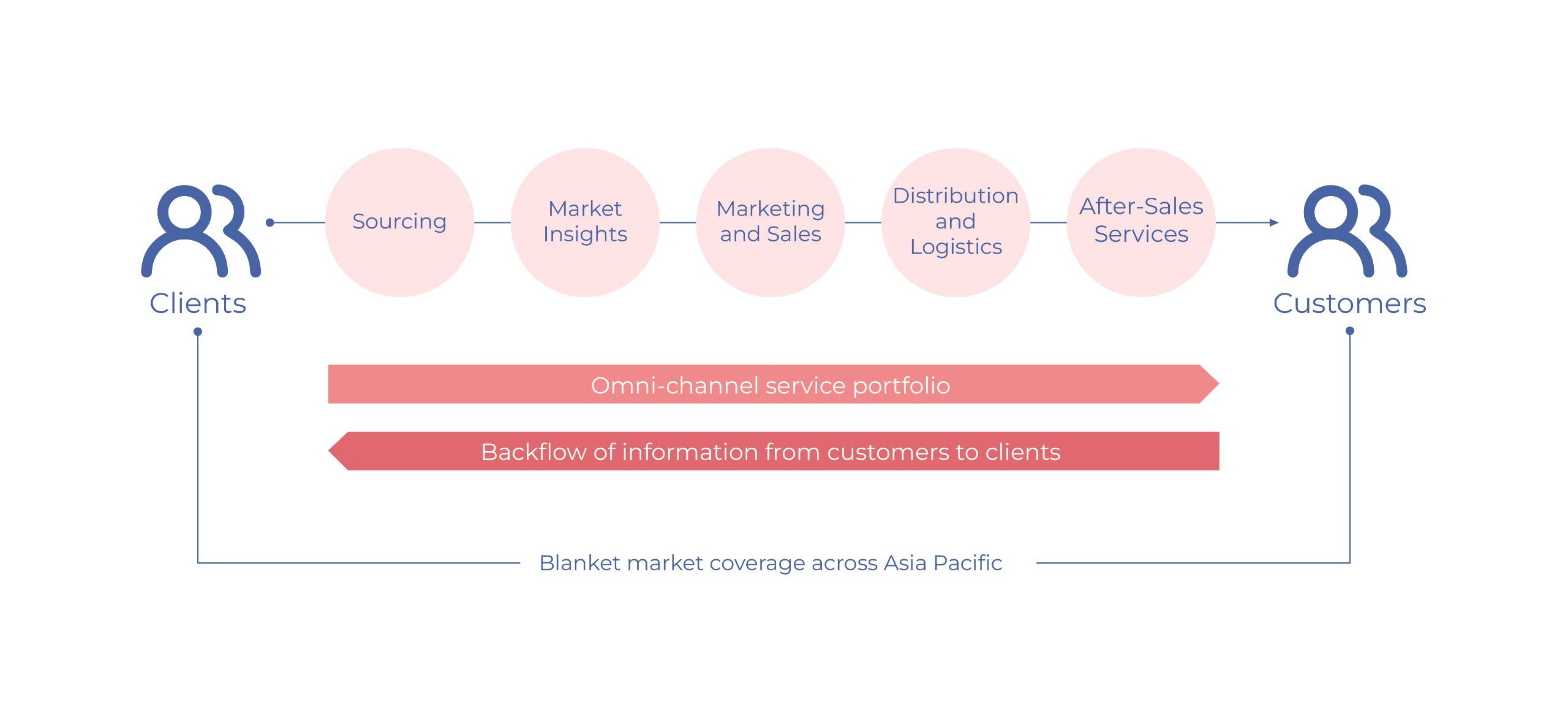 Clients

Sourcing

Market Insights

Marketing and Sales

Distribution and Logistics

After-Sales Services

Customers

Omni-channel service portfolio

Backflow of information from customers to clients

Blanket market coverage across Asia Pacific